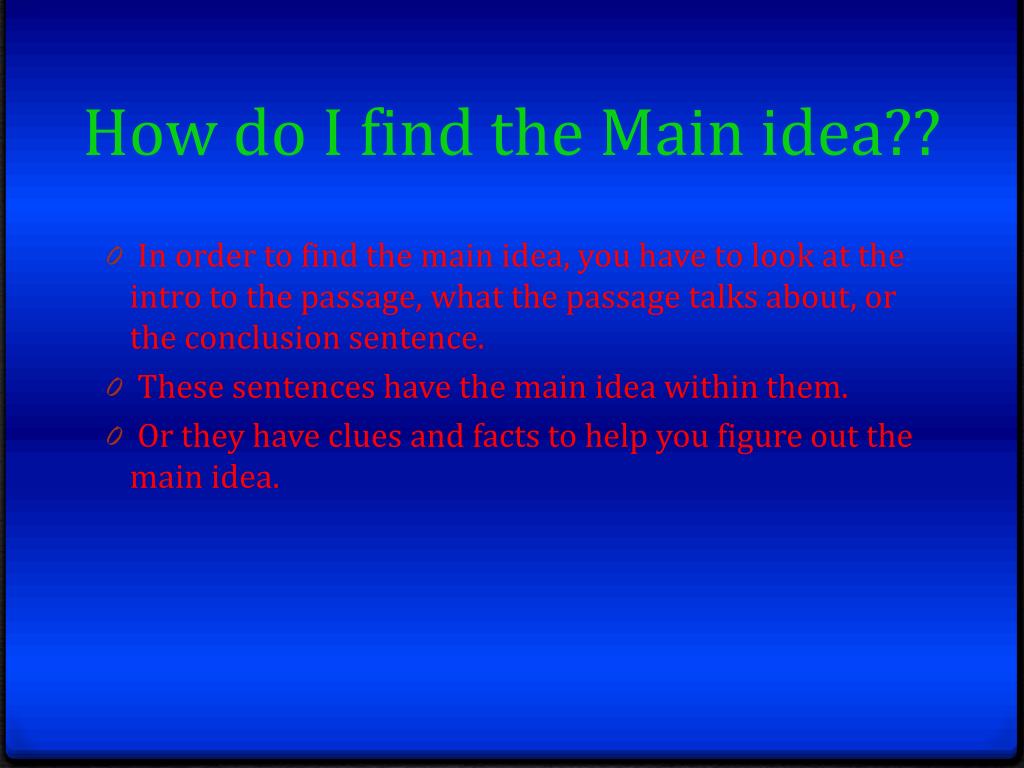 How do I find the Main idea??

In order to find the main idea, you have to look at the intro to the passage, what the passage talks about, or the conclusion sentence.

These sentences have the main idea within them.

Or they have clues and facts to help you figure out the main idea.